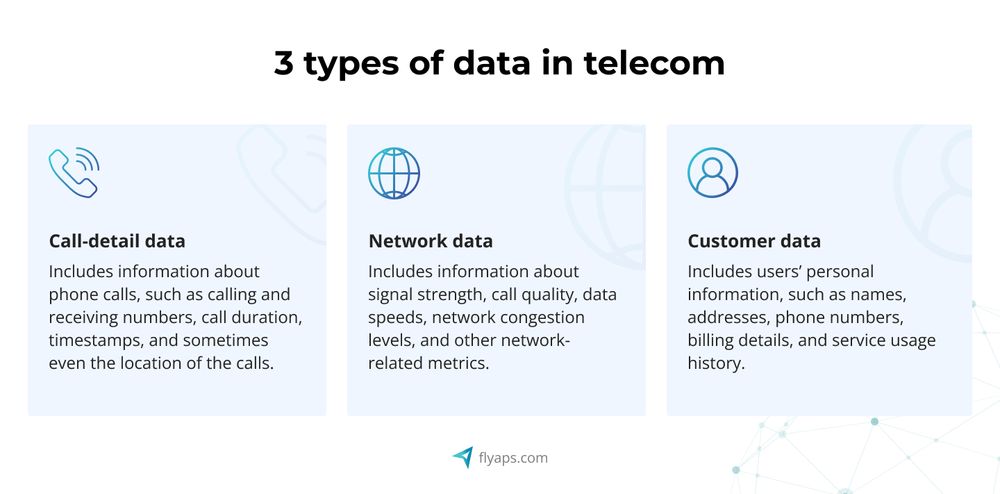 3 types of data in telecom

Call-detail data

Includes information about phone calls, such as calling and receiving numbers, call duration, timestamps, and sometimes even the location of the calls.

Network data

Includes information about signal strength, call quality, data speeds, network congestion levels, and other network-related metrics.

Customer data

Includes users' personal information, such as names, addresses, phone numbers, billing details, and service usage history.

flyaps.com